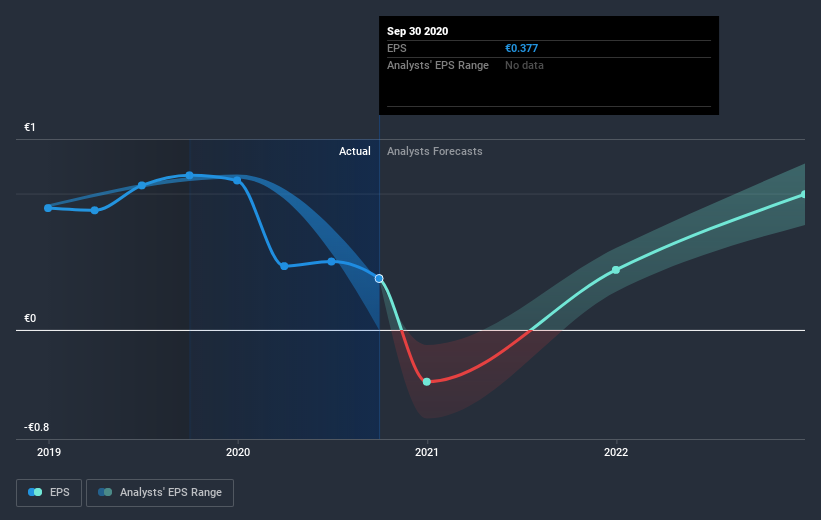 Sep 30 2020
EPS €0.377
Analysts' EPS Range No data

€1
Actual
Analysts Forecasts
€0
-€0.8
2019
2020
2021
2022

EPS
Analysts' EPS Range